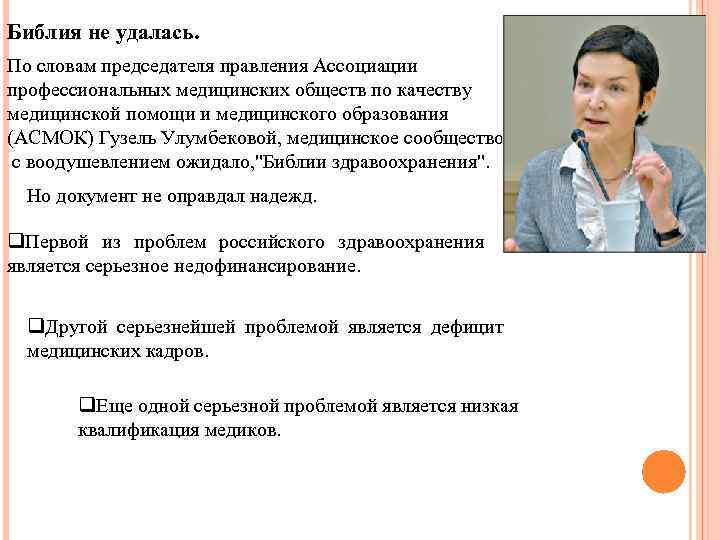 Библия не удалась.

По словам председателя правления Ассоциации профессиональных медицинских обществ по качеству медицинской помощи и медицинского образования (АСМОК) Гузель Улумбековой, медицинское сообщество с воодушевлением ожидало,"Библии здравоохранения".

Но документ не оправдал надежд.

❑Первой из проблем российского здравоохранения является серьезное недофинансирование.

❑Другой серьезнейшей проблемой является дефицит медицинских кадров.

❑Еще одной серьезной проблемой является низкая квалификация медиков.